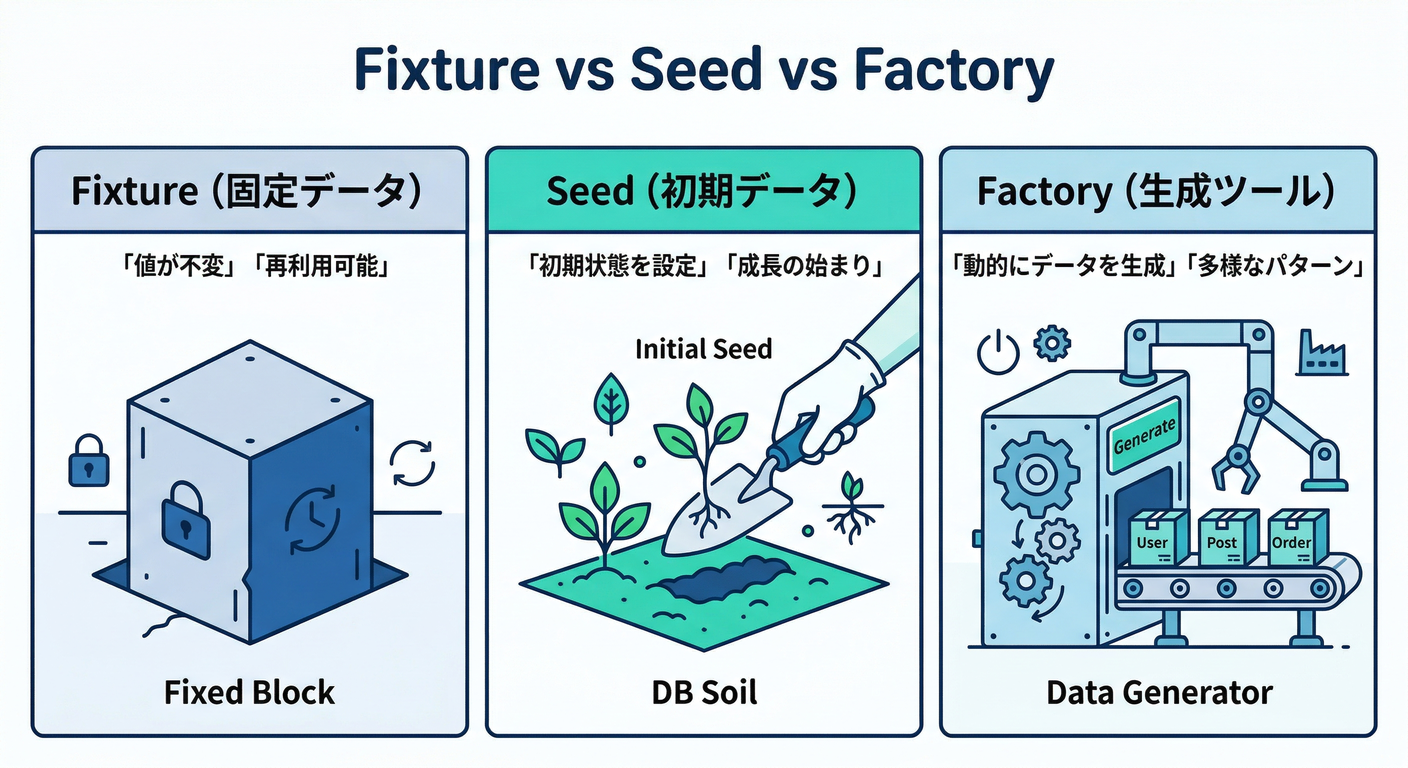 Fixture vs Seed vs Factory

Fixture (固定データ)

「値が不変」「再利用可能」

Fixed Block

Seed (初期データ)

「初期状態を設定」「成長の始まり」

Initial Seed

DB Soil

Factory (生成ツール)

「動的にデータを生成」「多様なパターン」

Generate

User

Post

Order

Data Generator